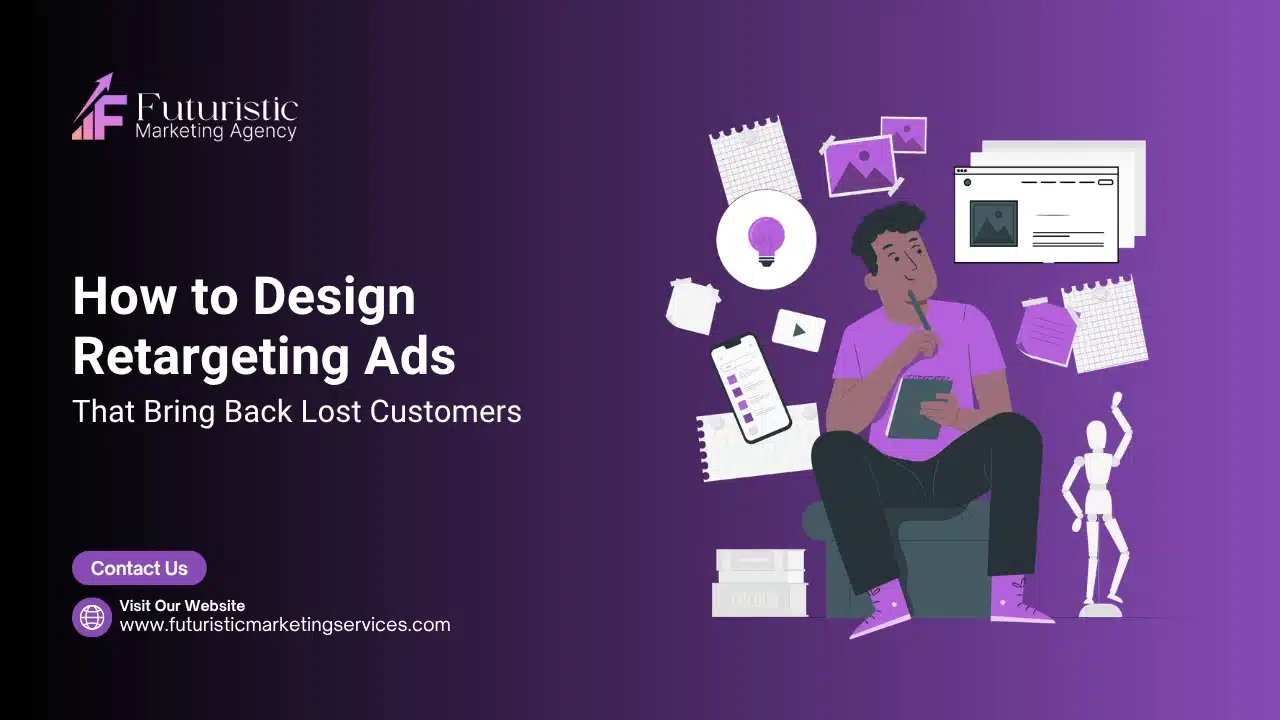 Futuristic
Marketing Agency

How to Design Retargeting Ads
That Bring Back Lost Customers

Contact Us

Visit Our Website
www.futuristicmarketingservices.com